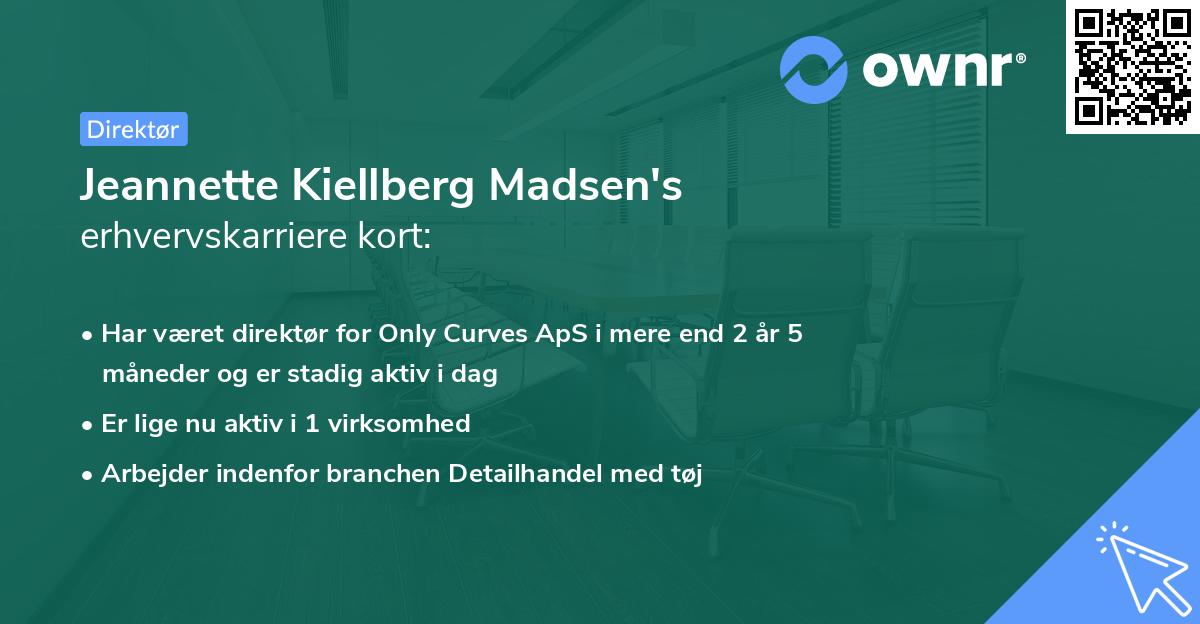 ownr®

Direktør

Jeannette Kiellberg Madsen's
erhvervskarriere kort:

• Har været direktør for Only Curves ApS i mere end 2 år 5 måneder og er stadig aktiv i dag
• Er lige nu aktiv i 1 virksomhed
• Arbejder indenfor branchen Detailhandel med tøj